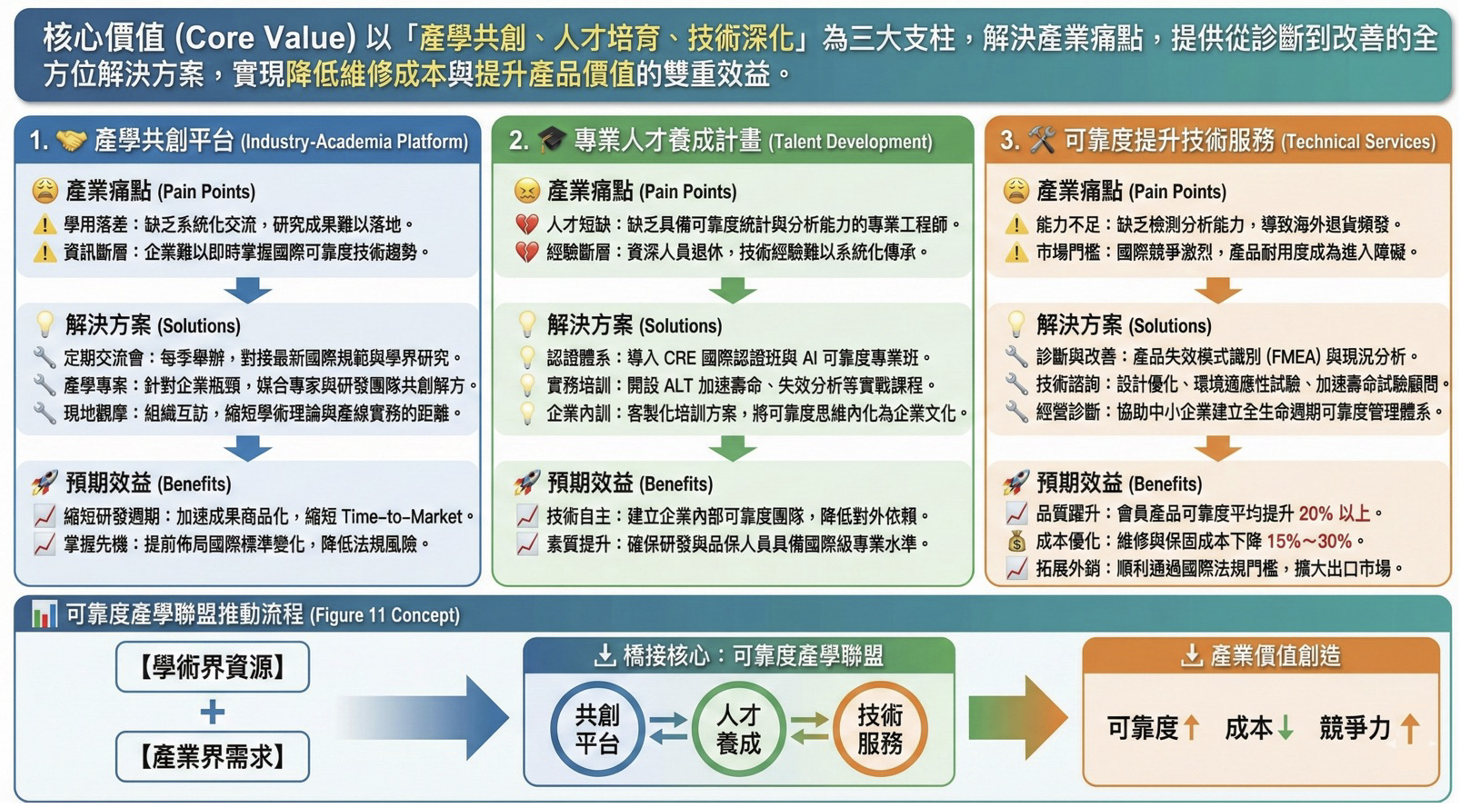 核心價值 (Core Value) 以「產學共創、人才培育、技術深化」為三大支柱，解決產業痛點，提供從診斷到改善的全方位解決方案，實現降低維修成本與提升產品價值的雙重效益。

1. 產學共創平台 (Industry-Academia Platform)

產業痛點 (Pain Points)
學用落差：缺乏系統化交流，研究成果難以落地。
資訊斷層：企業難以即時掌握國際可靠度技術趨勢。

解決方案 (Solutions)
定期交流會：每季舉辦，對接最新國際規範與學界研究。
產學專案：針對企業瓶頸，媒合專家與研發團隊共創解方。
現地觀摩：組織互訪，縮短學術理論與產線實務的距離。

預期效益 (Benefits)
縮短研發週期：加速成果商品化，縮短 Time-to-Market。
掌握先機：提前佈局國際標準變化，降低法規風險。

2. 專業人才養成計畫 (Talent Development)

產業痛點 (Pain Points)
人才短缺：缺乏具備可靠度統計與分析能力的專業工程師。
經驗斷層：資深人員退休，技術經驗難以系統化傳承。

解決方案 (Solutions)
認證體系：導入 CRE 國際認證班與 AI 可靠度專業班。
實務培訓：開設 ALT 加速壽命、失效分析等實戰課程。
企業內訓：客製化培訓方案，將可靠度思維內化為企業文化。

預期效益 (Benefits)
技術自主：建立企業內部可靠度團隊，降低對外依賴。
素質提升：確保研發與品保人員具備國際級專業水準。

3. 可靠度提升技術服務 (Technical Services)

產業痛點 (Pain Points)
能力不足：缺乏檢測分析能力，導致海外退貨頻發。
市場門檻：國際競爭激烈，產品耐用度成為進入障礙。

解決方案 (Solutions)
診斷與改善：產品失效模式識別 (FMEA) 與現況分析。
技術諮詢：設計優化、環境適應性試驗、加速壽命試驗顧問。
經營診斷：協助中小企業建立全生命週期可靠度管理體系。

預期效益 (Benefits)
品質躍升：會員產品可靠度平均提升 20% 以上。
成本優化：維修與保固成本下降 15%~30%。
拓展外銷：順利通過國際法規門檻，擴大出口市場。

可靠度產學聯盟推動流程 (Figure 11 Concept)

【學術界資源】
+
【產業界需求】

橋接核心：可靠度產學聯盟
共創平台
人才養成
技術服務

產業價值創造
可靠度↑ 成本↓ 競爭力↑